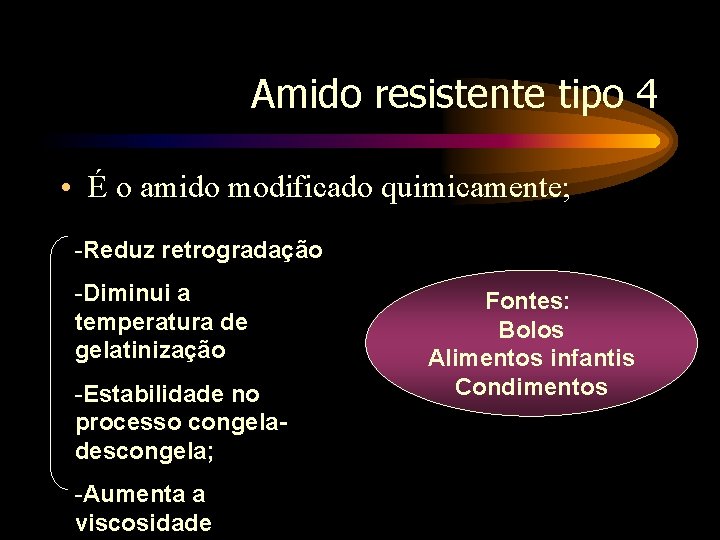 Amido resistente tipo 4

• É o amido modificado quimicamente;

-Reduz retrogradação

-Diminui a temperatura de gelatinização

-Estabilidade no processo congela-descongela;

-Aumenta a viscosidade

Fontes:
Bolos
Alimentos infantis
Condimentos